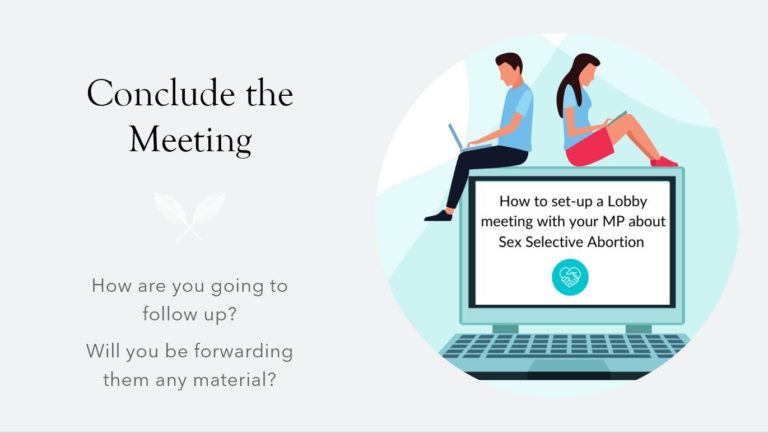 Conclude the Meeting

How are you going to follow up?

Will you be forwarding them any material?

How to set-up a Lobby meeting with your MP about Sex Selective Abortion